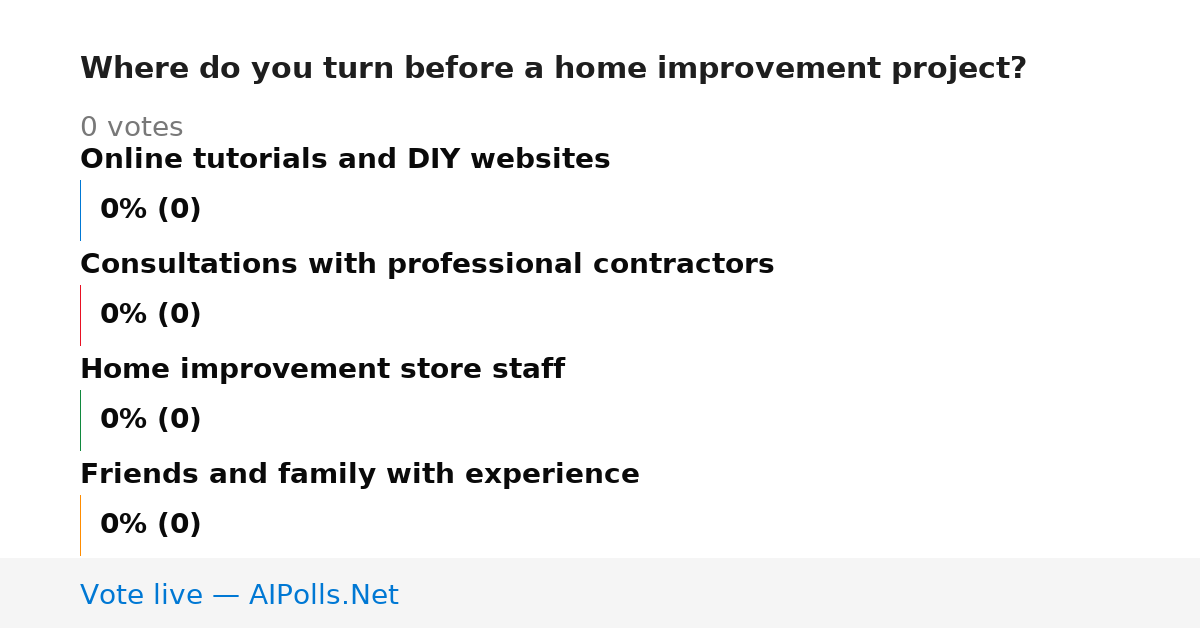 Where do you turn before a home improvement project?

0 votes

Online tutorials and DIY websites

0% (0)

Consultations with professional contractors

0% (0)

Home improvement store staff

0% (0)

Friends and family with experience

0% (0)

Vote live — AIPolls.Net